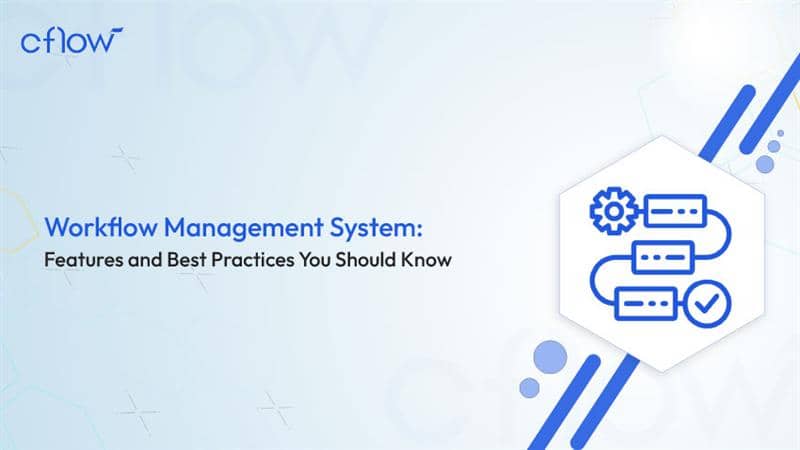 cflow

Workflow Management System:
Features and Best Practices You Should Know